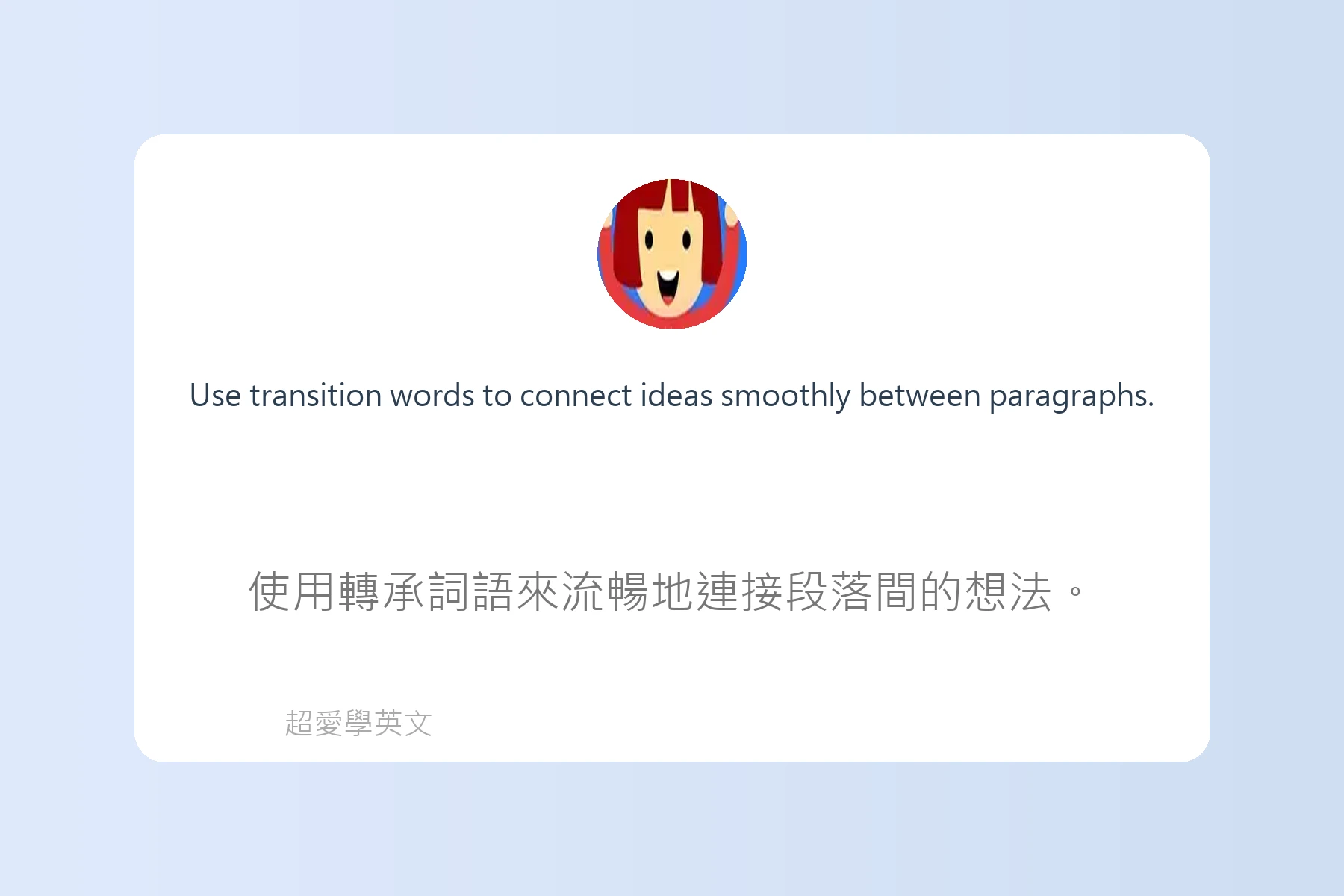 Use transition words to connect ideas smoothly between paragraphs.

使用轉承詞語來流暢地連接段落間的想法。

超愛學英文